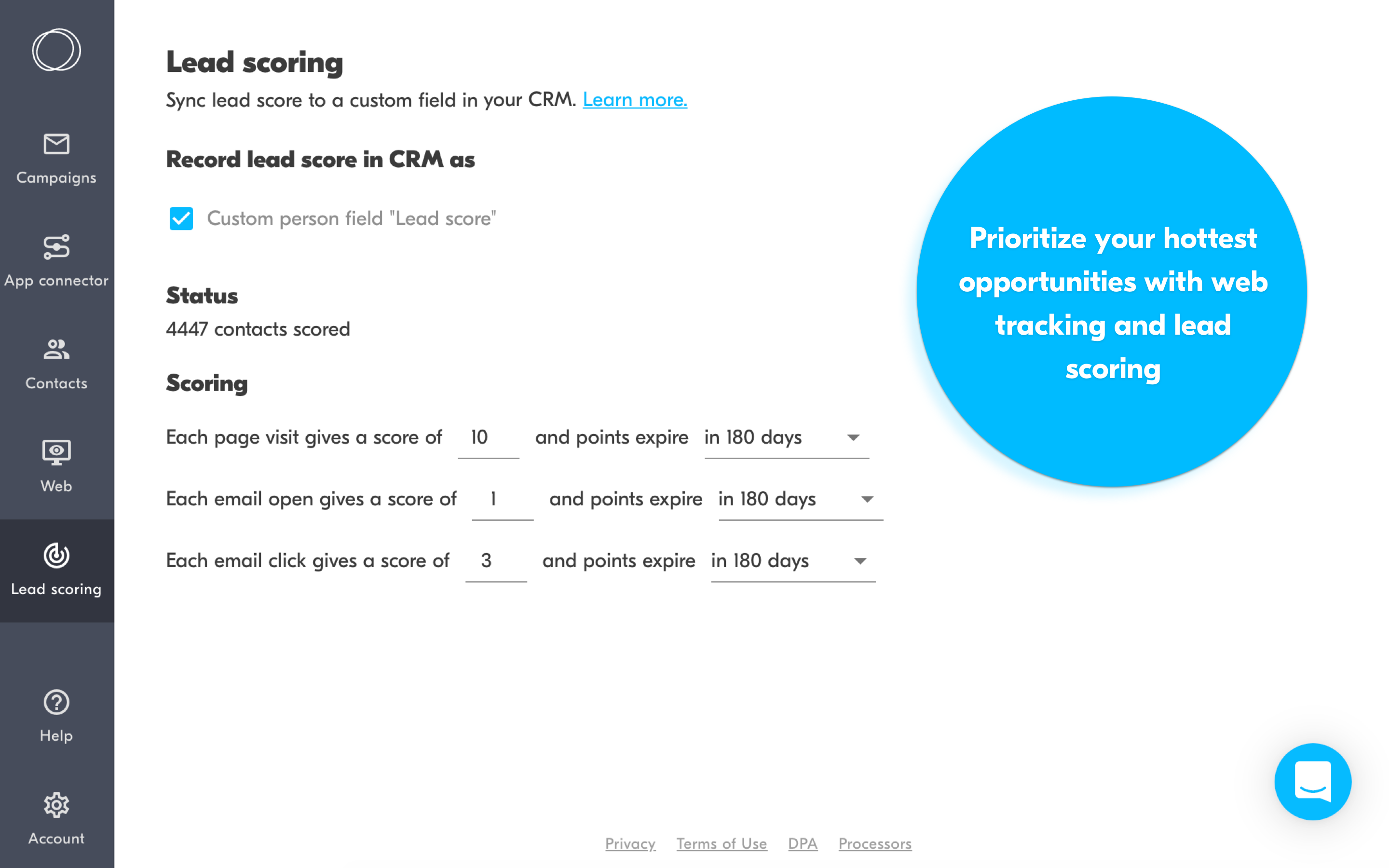 Campaigns

App connector

Contacts

Web

Lead scoring

Help

Account

Lead scoring

Sync lead score to a custom field in your CRM. Learn more.

Record lead score in CRM as

Custom person field "Lead score"

Status

4447 contacts scored

Scoring

Each page visit gives a score of 10 and points expire in 180 days

Each email open gives a score of 1 and points expire in 180 days

Each email click gives a score of 3 and points expire in 180 days

Prioritize your hottest opportunities with web tracking and lead scoring

Privacy Terms of Use DPA Processors